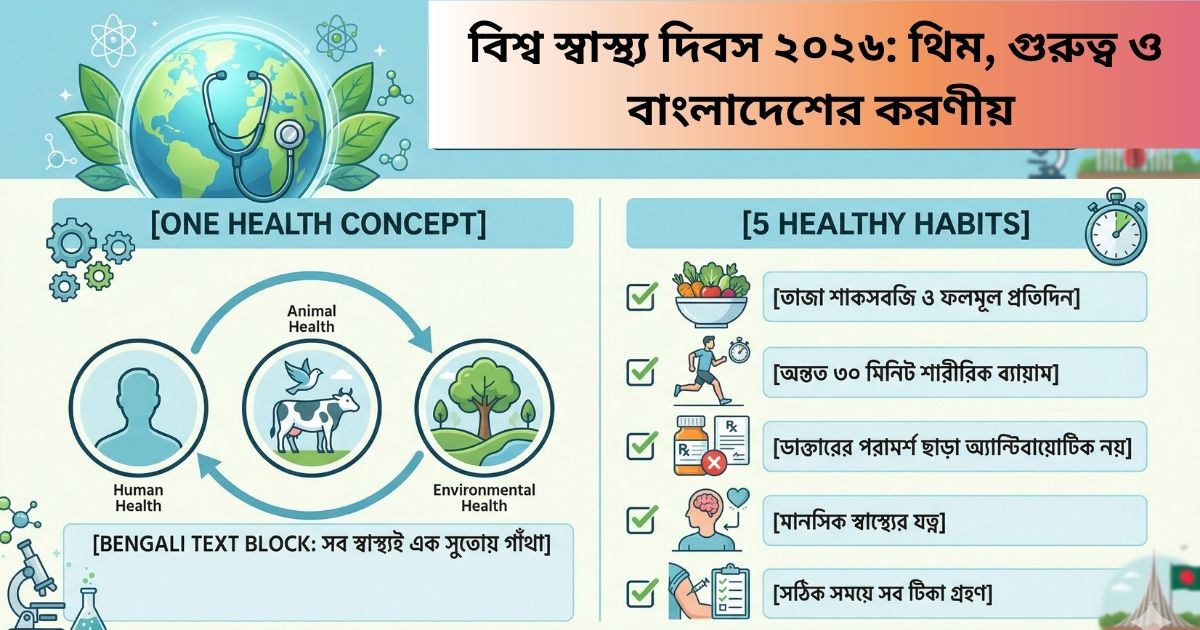 বিশ্ব স্বাস্থ্য দিবস ২০২৬: থিম, গুরুত্ব ও বাংলাদেশের করণীয়

[ONE HEALTH CONCEPT]

Animal Health

Human Health

Environmental Health

[BENGALI TEXT BLOCK: সব স্বাস্থ্যই এক সুতোয় গাঁথা]

[5 HEALTHY HABITS]

[তাজা শাকসবজি ও ফলমূল প্রতিদিন]

[অন্তত ৩০ মিনিট শারীরিক ব্যায়াম]

[ডাক্তারের পরামর্শ ছাড়া অ্যান্টিবায়োটিক নয়]

[মানসিক স্বাস্থ্যের যত্ন]

[সঠিক সময়ে সব টিকা গ্রহণ]